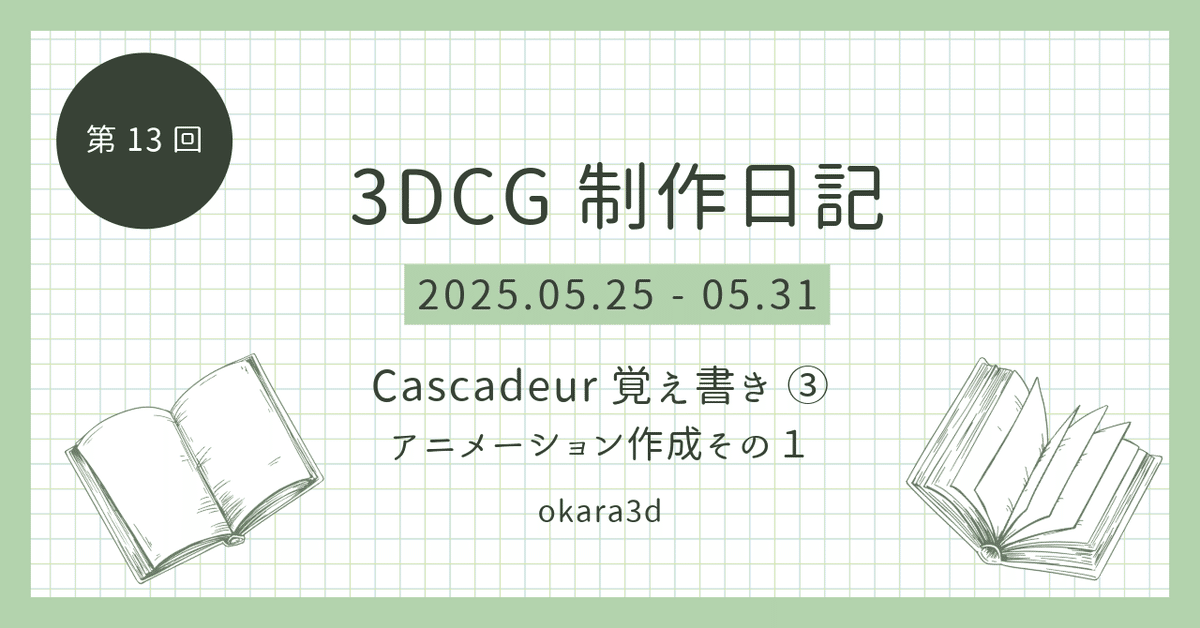 第 13 回

3DCG 制作日記

2025.05.25 - 05.31

Cascadeur 覚え書き ③

アニメーション作成その１

okara3d